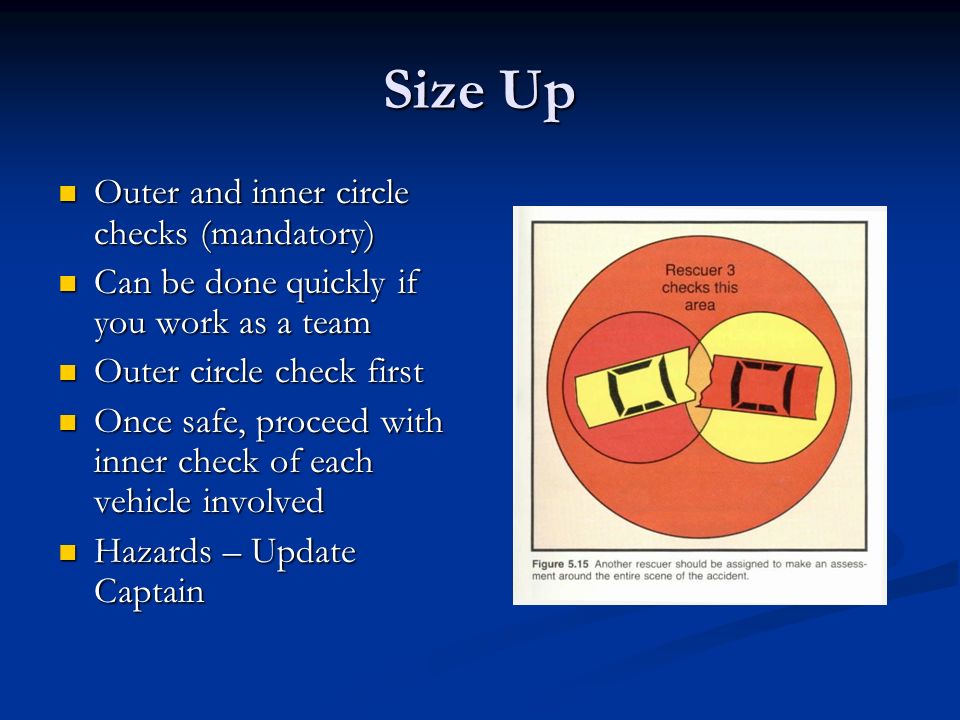 Size Up

- Outer and inner circle checks (mandatory)
- Can be done quickly if you work as a team
- Outer circle check first
- Once safe, proceed with inner check of each vehicle involved
- Hazards – Update Captain

Rescuer 3 checks this area

Figure 5.15 Another rescuer should be assigned to make an assessment around the entire scene of the accident.